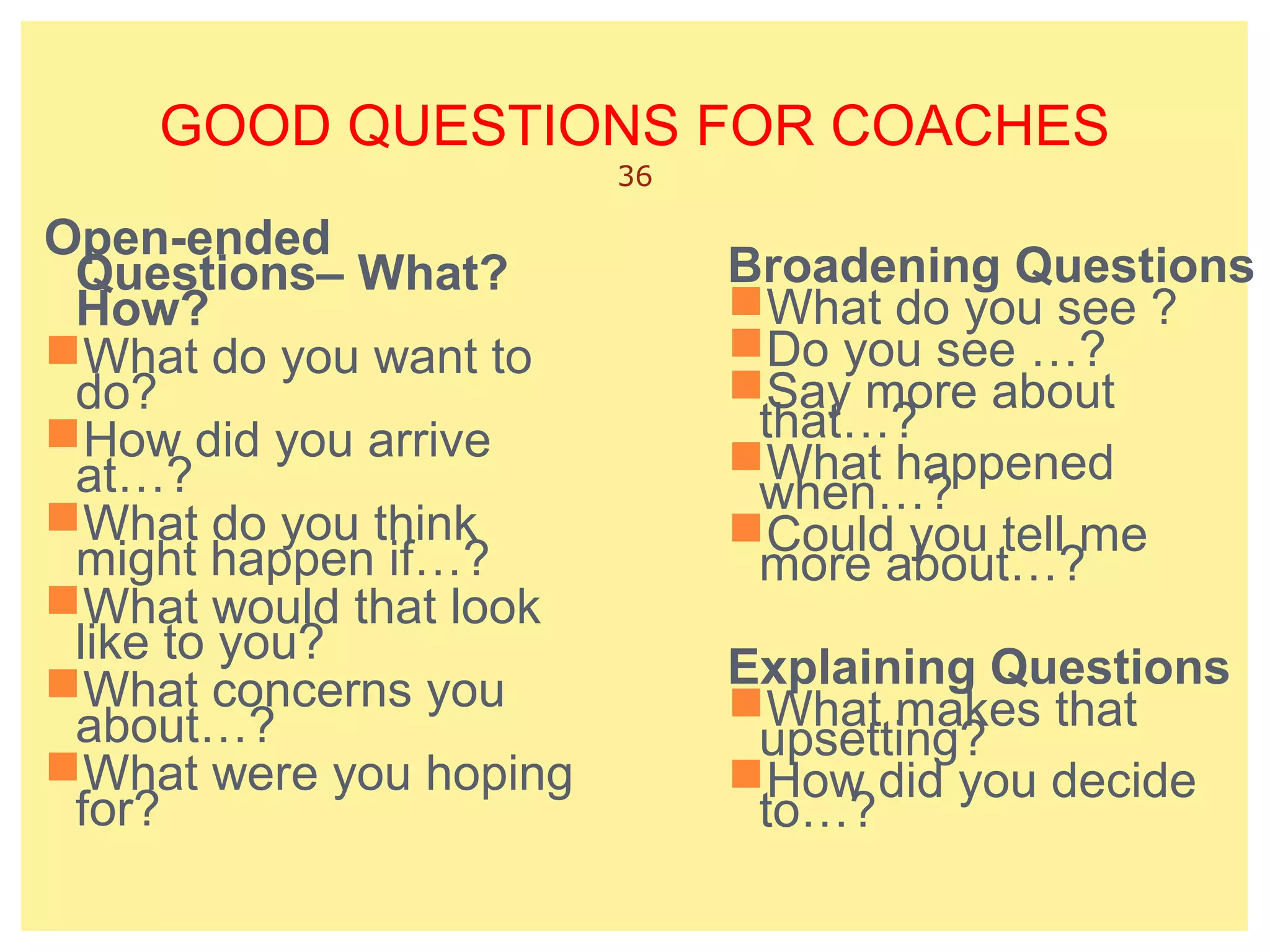 GOOD QUESTIONS FOR COACHES

36

Open-ended Questions– What? How?

What do you want to do?

How did you arrive at…?

What do you think might happen if…?

What would that look like to you?

What concerns you about…?

What were you hoping for?

Broadening Questions

What do you see ?

Do you see …?

Say more about that…?

What happened when…?

Could you tell me more about…?

Explaining Questions

What makes that upsetting?

How did you decide to…?